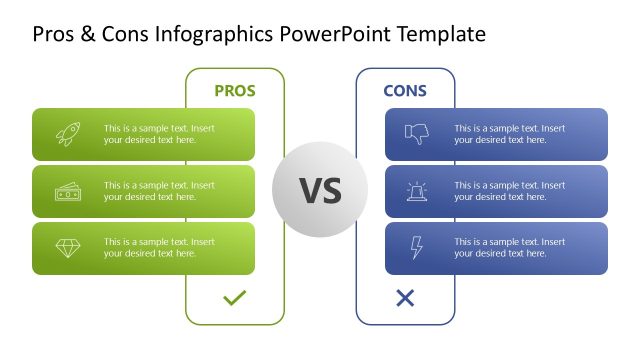 Pros & Cons Infographics PowerPoint Template

PROS

This is a sample text. Insert your desired text here.

This is a sample text. Insert your desired text here.

This is a sample text. Insert your desired text here.

VS

CONS

This is a sample text. Insert your desired text here.

This is a sample text. Insert your desired text here.

This is a sample text. Insert your desired text here.